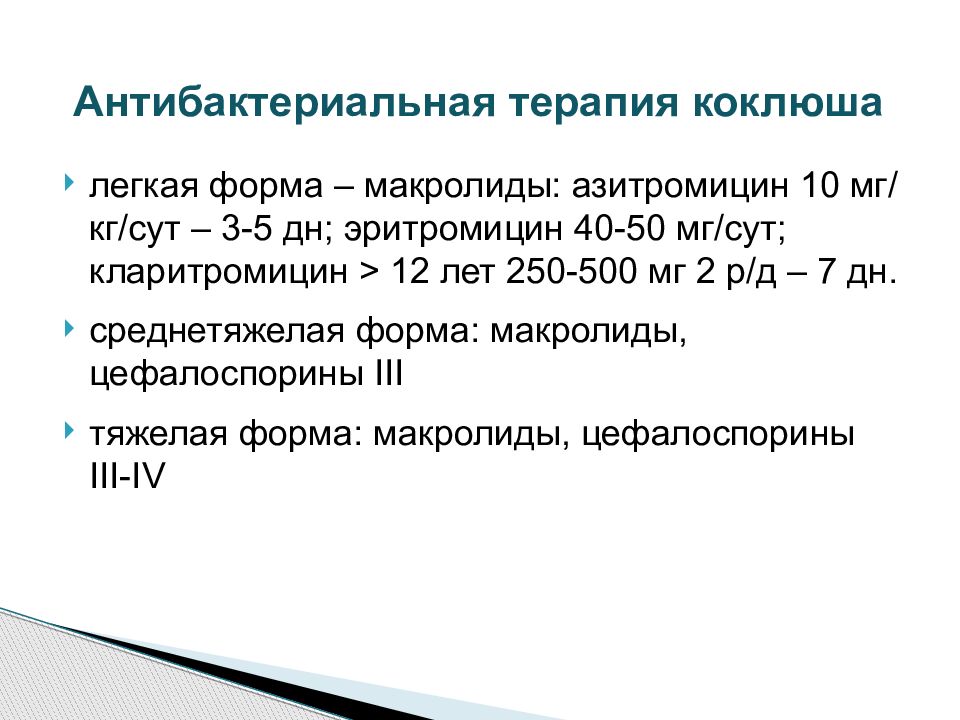 Антибактериальная терапия коклюша

легкая форма – макролиды: азитромицин 10 мг/кг/сут – 3-5 дн; эритромицин 40-50 мг/сут; кларитромицин > 12 лет 250-500 мг 2 р/д – 7 дн.

среднетяжелая форма: макролиды, цефалоспорины III

тяжелая форма: макролиды, цефалоспорины III-IV